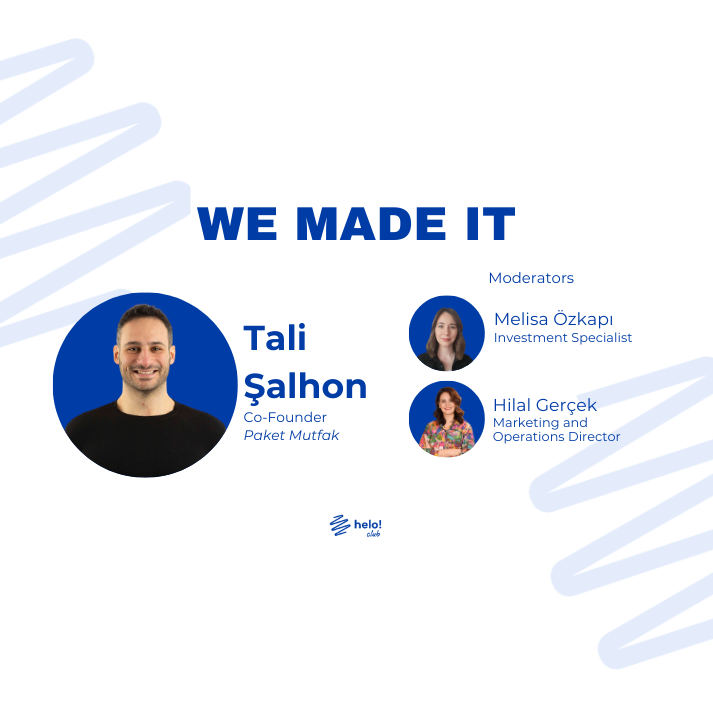 WE MADE IT

Tali Şalhon
Co-Founder
Paket Mutfak

Moderators

Melisa Özkapı
Investment Specialist

Hilal Gerçek
Marketing and Operations Director

helo! club